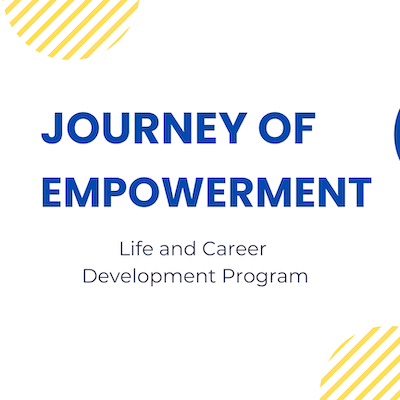 JOURNEY OF EMPOWERMENT

Life and Career Development Program